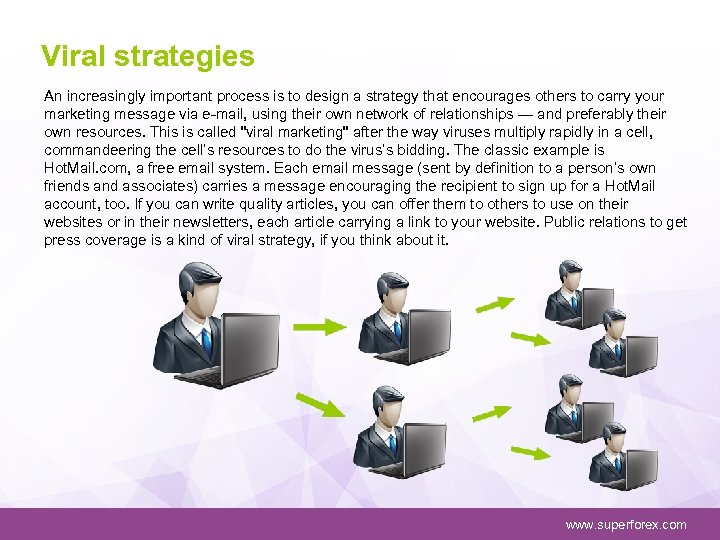 Viral strategies

An increasingly important process is to design a strategy that encourages others to carry your marketing message via e-mail, using their own network of relationships — and preferably their own resources. This is called "viral marketing" after the way viruses multiply rapidly in a cell, commandeering the cell's resources to do the virus's bidding. The classic example is HotMail.com, a free email system. Each email message (sent by definition to a person's own friends and associates) carries a message encouraging the recipient to sign up for a HotMail account, too. If you can write quality articles, you can offer them to others to use on their websites or in their newsletters, each article carrying a link to your website. Public relations to get press coverage is a kind of viral strategy, if you think about it.

www.superforex.com